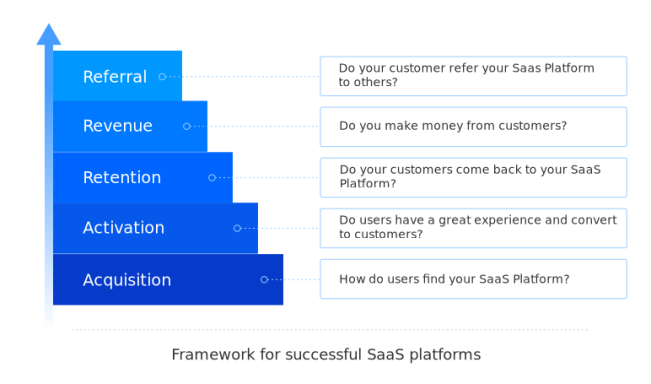 Referral

Do your customer refer your Saas Platform to others?

Revenue

Do you make money from customers?

Retention

Do your customers come back to your SaaS Platform?

Activation

Do users have a great experience and convert to customers?

Acquisition

How do users find your SaaS Platform?

Framework for successful SaaS platforms